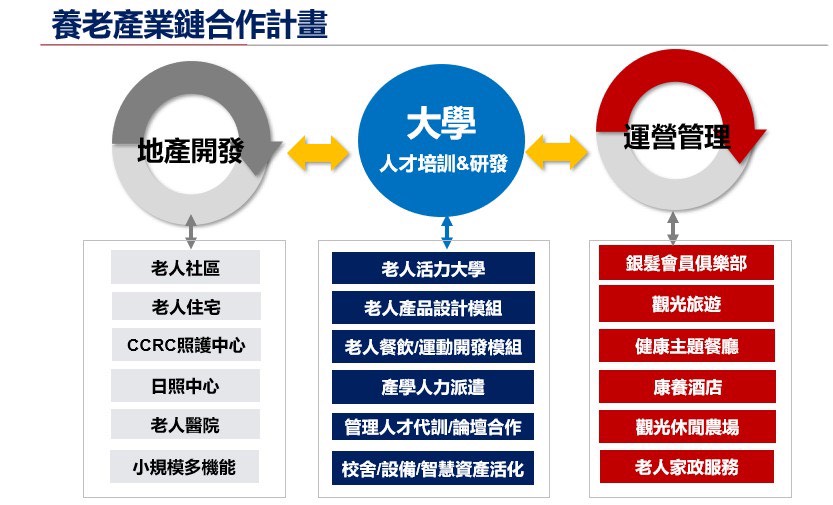 養老產業鏈合作計畫

地產開發

大學
人才培訓&研發

運營管理

老人社區
老人住宅
CCRC照護中心
日照中心
老人醫院
小規模多機能

老人活力大學
老人產品設計模組
老人餐飲/運動開發模組
產學人力派遣
管理人才代訓/論壇合作
校舍/設備/智慧資產活化

銀髮會員俱樂部
觀光旅遊
健康主題餐廳
康養酒店
觀光休閒農場
老人家政服務